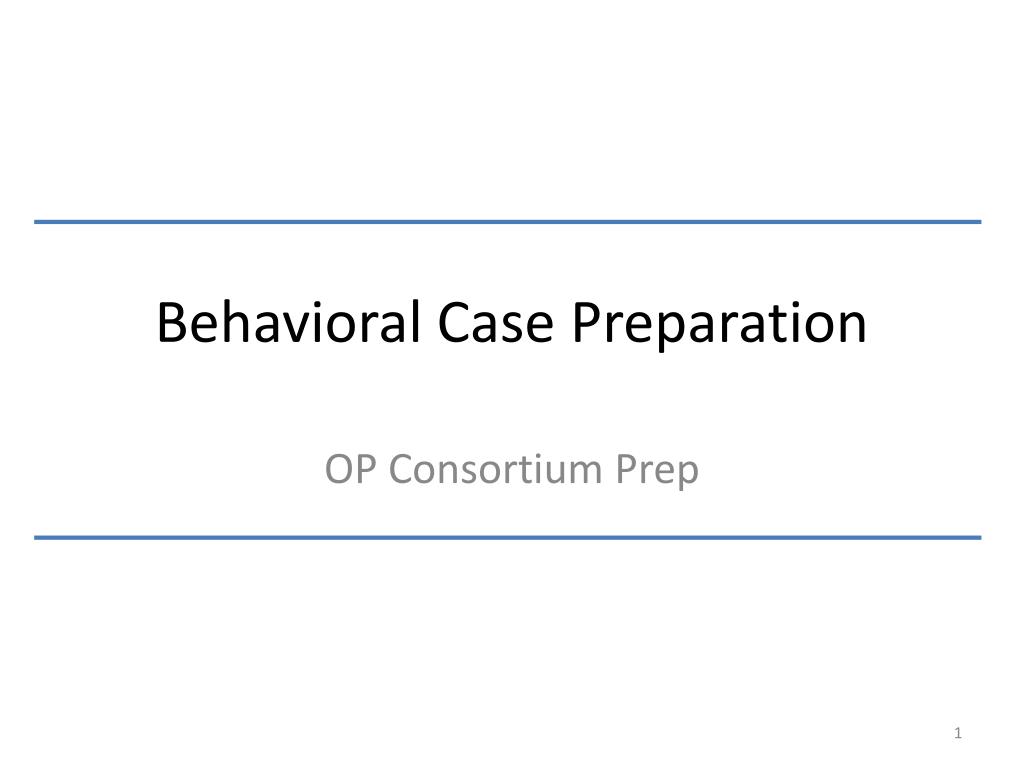 Behavioral Case Preparation

OP Consortium Prep

1